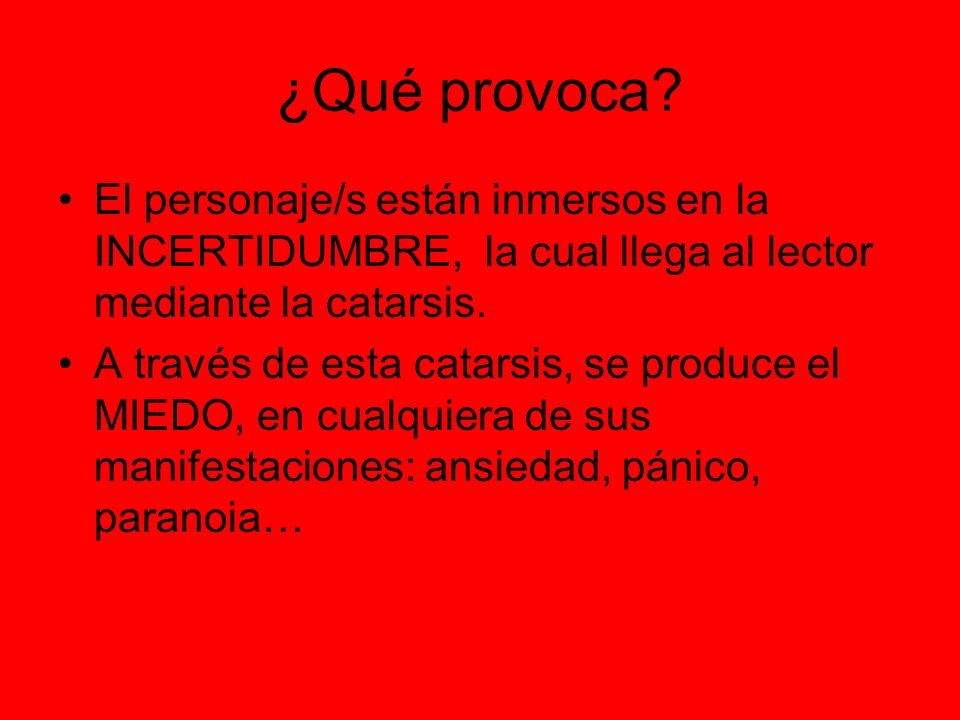 ¿Qué provoca?

• El personaje/s están inmersos en la INCERTIDUMBRE, la cual llega al lector mediante la catarsis.
• A través de esta catarsis, se produce el MIEDO, en cualquiera de sus manifestaciones: ansiedad, pánico, paranoia…